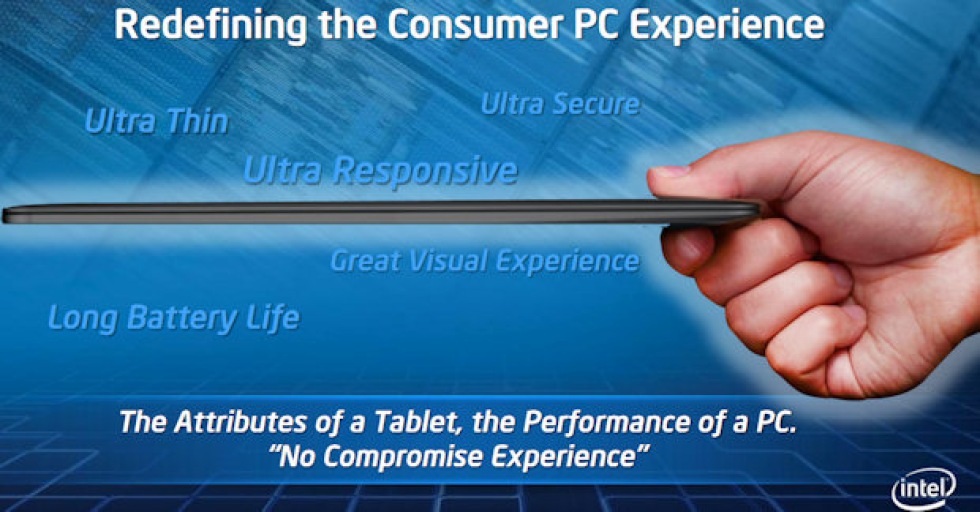 Redefining the Consumer PC Experience

Ultra Thin

Ultra Secure

Ultra Responsive

Great Visual Experience

Long Battery Life

The Attributes of a Tablet, the Performance of a PC.
"No Compromise Experience"

intel